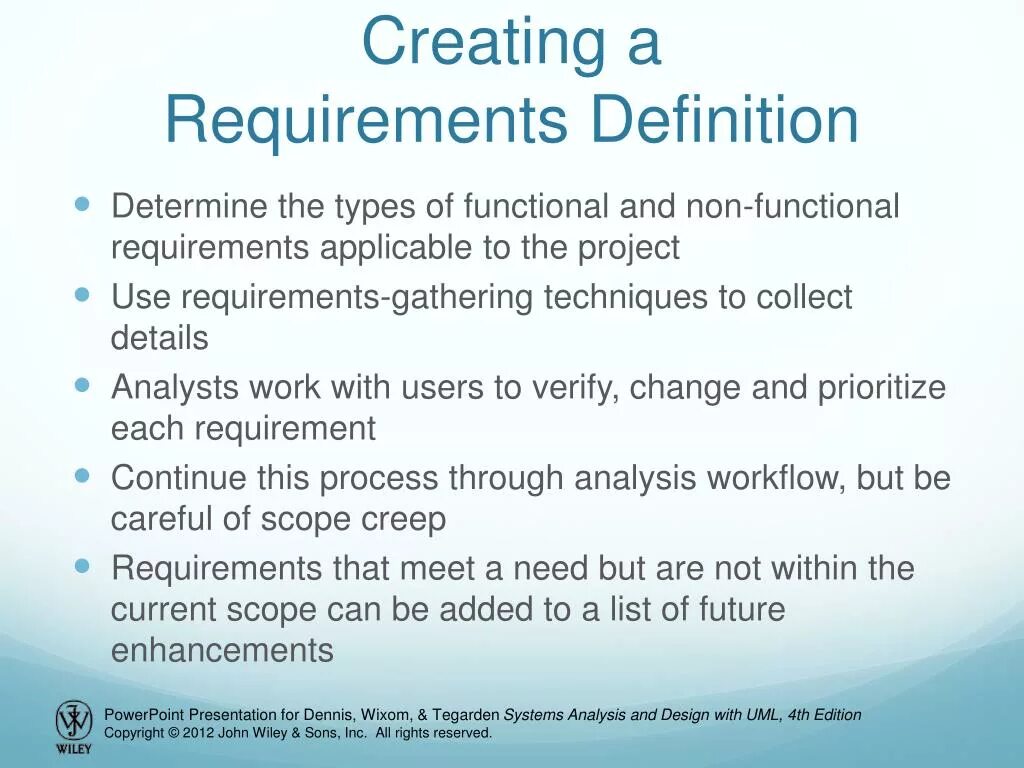 Creating a
Requirements Definition

- Determine the types of functional and non-functional requirements applicable to the project
- Use requirements-gathering techniques to collect details
- Analysts work with users to verify, change and prioritize each requirement
- Continue this process through analysis workflow, but be careful of scope creep
- Requirements that meet a need but are not within the current scope can be added to a list of future enhancements

WILEY
PowerPoint Presentation for Dennis, Wixom, & Tegarden Systems Analysis and Design with UML, 4th Edition
Copyright © 2012 John Wiley & Sons, Inc. All rights reserved.